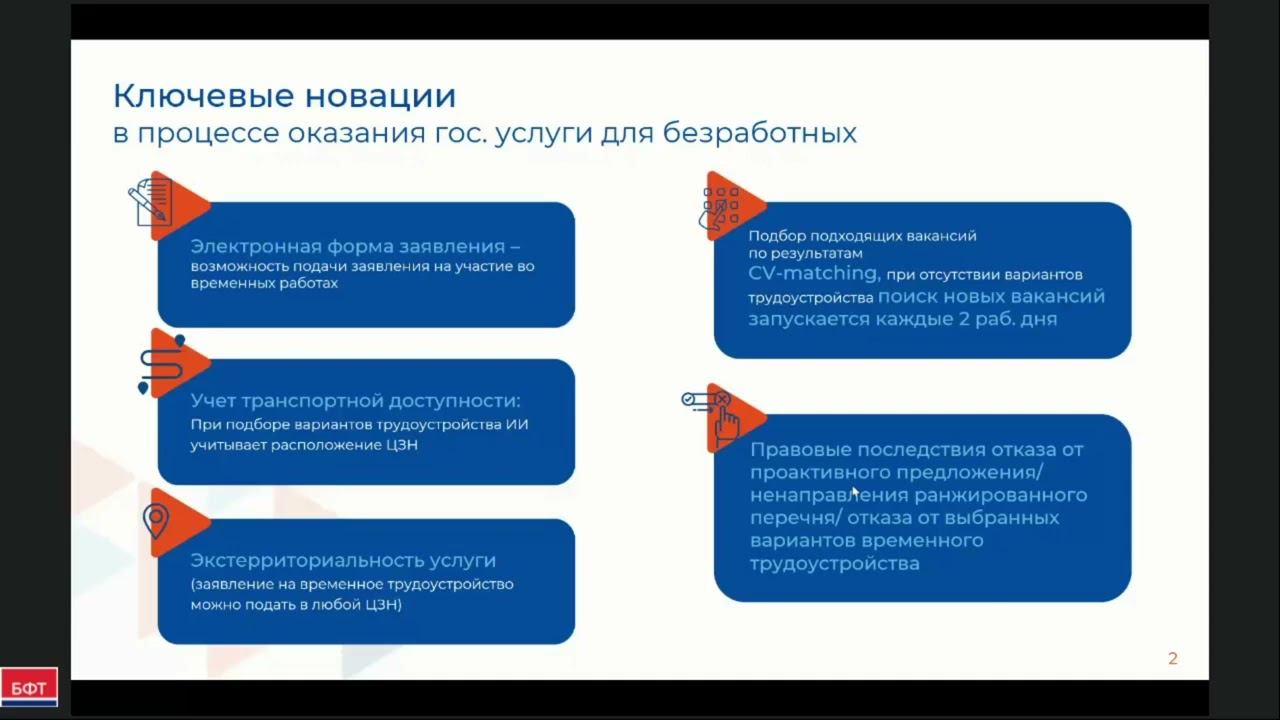 Ключевые новации
в процессе оказания гос. услуги для безработных

Электронная форма заявления – возможность подачи заявления на участие во временных работах

Учет транспортной доступности:
При подборе вариантов трудоустройства ИИ учитывает расположение ЦЗН

Экстерриториальность услуги
(заявление на временное трудоустройство можно подать в любой ЦЗН)

Подбор подходящих вакансий по результатам CV-matching, при отсутствии вариантов трудоустройства поиск новых вакансий запускается каждые 2 раб. дня

Правовые последствия отказа от проактивного предложения/ ненаправления ранжированного перечня/ отказа от выбранных вариантов временного трудоустройства

2

БФТ